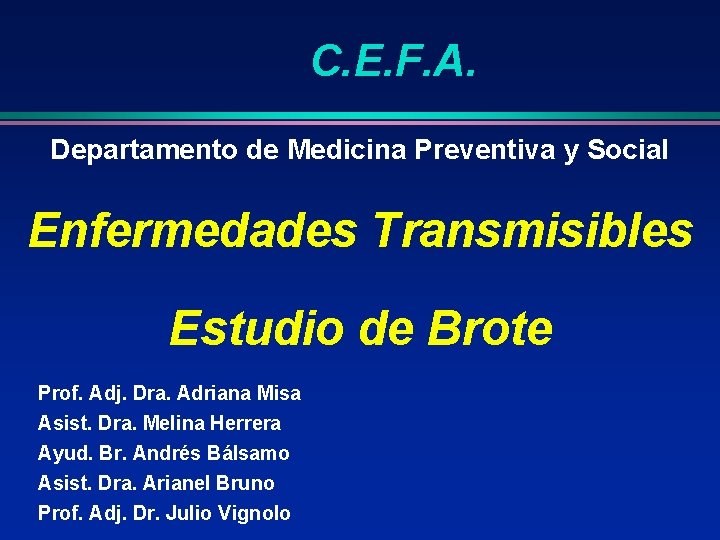 C.E.F.A.

Departamento de Medicina Preventiva y Social

Enfermedades Transmisibles

Estudio de Brote

Prof. Adj. Dra. Adriana Misa
Asist. Dra. Melina Herrera
Ayud. Br. Andrés Bálsamo
Asist. Dra. Arianel Bruno
Prof. Adj. Dr. Julio Vignolo